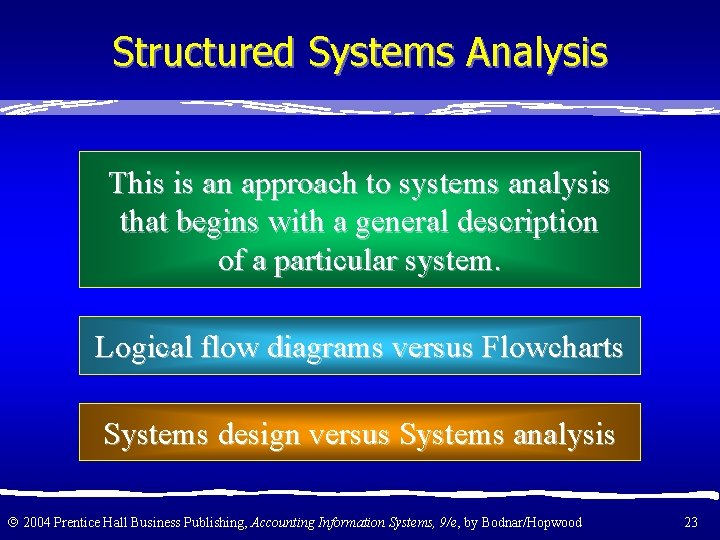 Structured Systems Analysis

This is an approach to systems analysis that begins with a general description of a particular system.

Logical flow diagrams versus Flowcharts

Systems design versus Systems analysis

© 2004 Prentice Hall Business Publishing, Accounting Information Systems, 9/e, by Bodnar/Hopwood

23